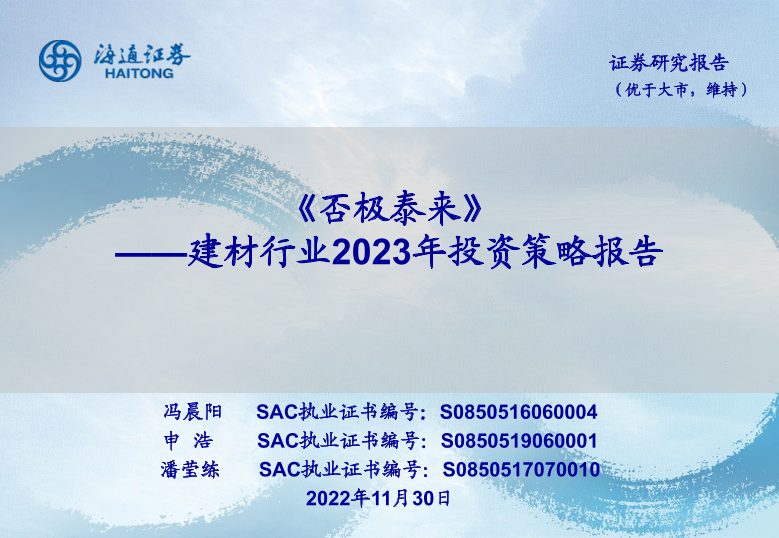 海通证券
HAITONG

证券研究报告
（优于大市，维持）

《否极泰来》
——建材行业2023年投资策略报告

冯晨阳　SAC执业证书编号：S0850516060004
申　浩　SAC执业证书编号：S0850519060001
潘莹练　SAC执业证书编号：S0850517070010
2022年11月30日